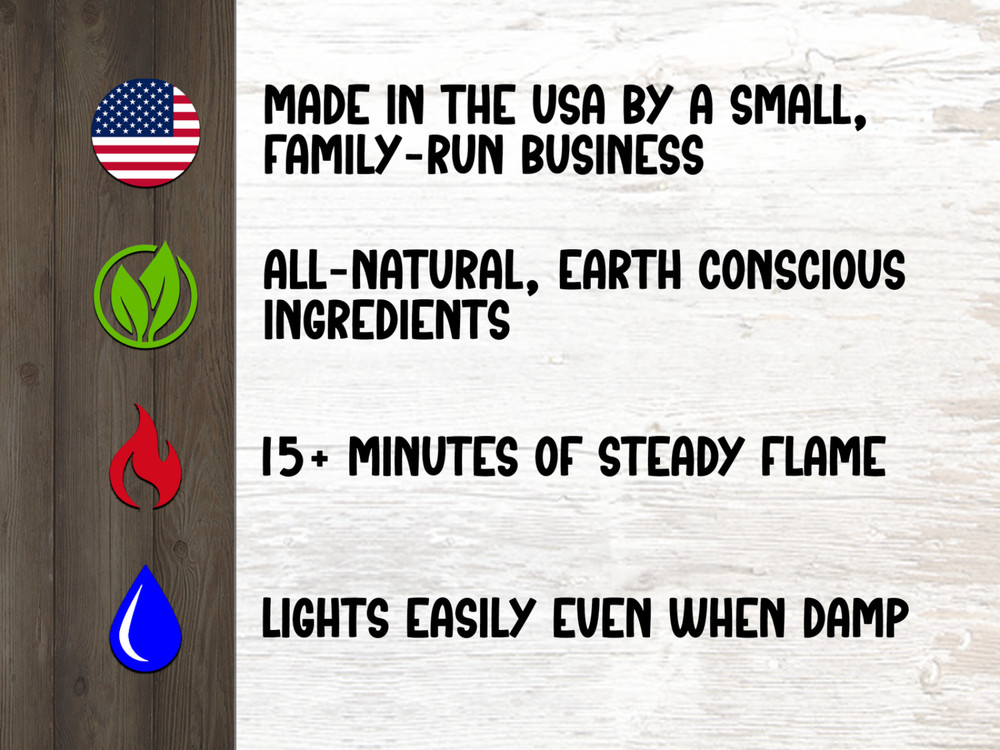 MADE IN THE USA BY A SMALL, FAMILY-RUN BUSINESS

ALL-NATURAL, EARTH CONSCIOUS INGREDIENTS

15+ MINUTES OF STEADY FLAME

LIGHTS EASILY EVEN WHEN DAMP